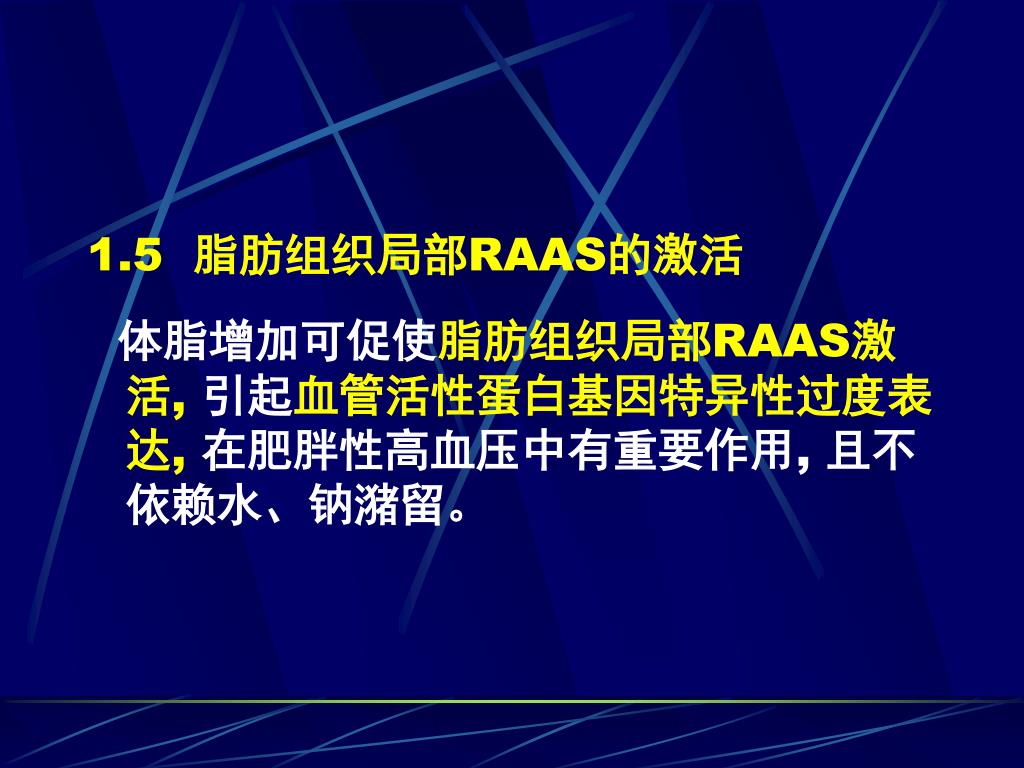 1.5 脂肪组织局部RAAS的激活

体脂增加可促使脂肪组织局部RAAS激活, 引起血管活性蛋白基因特异性过度表达, 在肥胖性高血压中有重要作用, 且不依赖水、钠潴留。